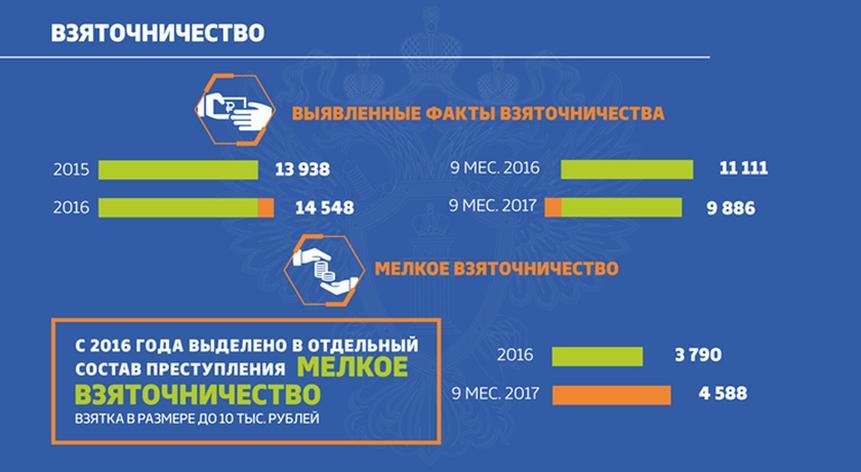 ВЗЯТОЧНИЧЕСТВО

₽

ВЫЯВЛЕННЫЕ ФАКТЫ ВЗЯТОЧНИЧЕСТВА

2015 13 938

2016 14 548

9 МЕС. 2016 11 111

9 МЕС. 2017 9 886

МЕЛКОЕ ВЗЯТОЧНИЧЕСТВО

С 2016 ГОДА ВЫДЕЛЕНО В ОТДЕЛЬНЫЙ СОСТАВ ПРЕСТУПЛЕНИЯ МЕЛКОЕ ВЗЯТОЧНИЧЕСТВО

ВЗЯТКА В РАЗМЕРЕ ДО 10 ТЫС. РУБЛЕЙ

2016 3 790

9 МЕС. 2017 4 588